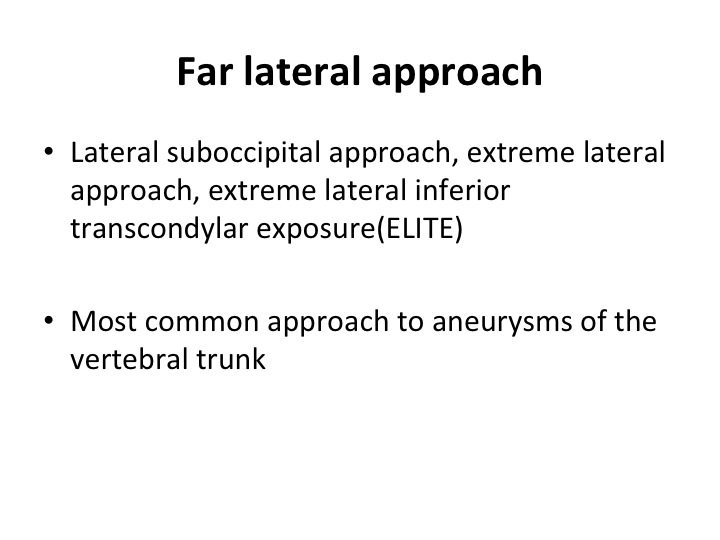 Far lateral approach

• Lateral suboccipital approach, extreme lateral approach, extreme lateral inferior transcondylar exposure(ELITE)

• Most common approach to aneurysms of the vertebral trunk